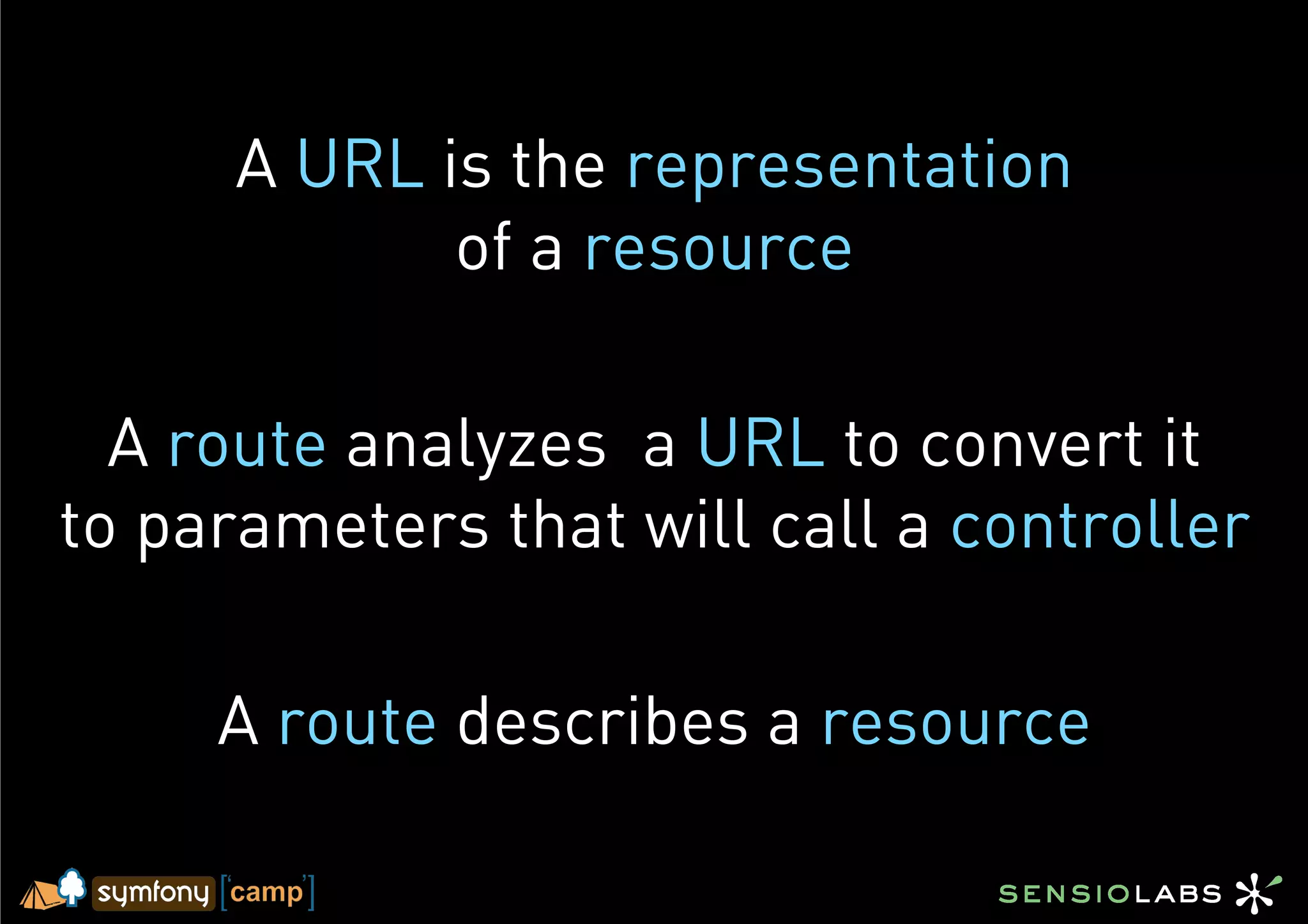 A URL is the representation of a resource

A route analyzes a URL to convert it to parameters that will call a controller

A route describes a resource

symfony ['camp']

SENSIOLABS